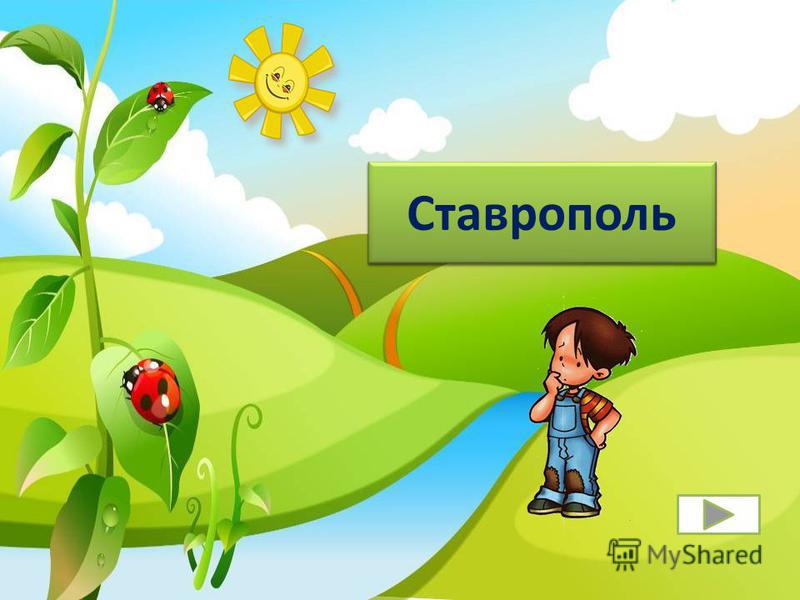 Ставрополь

MyShared